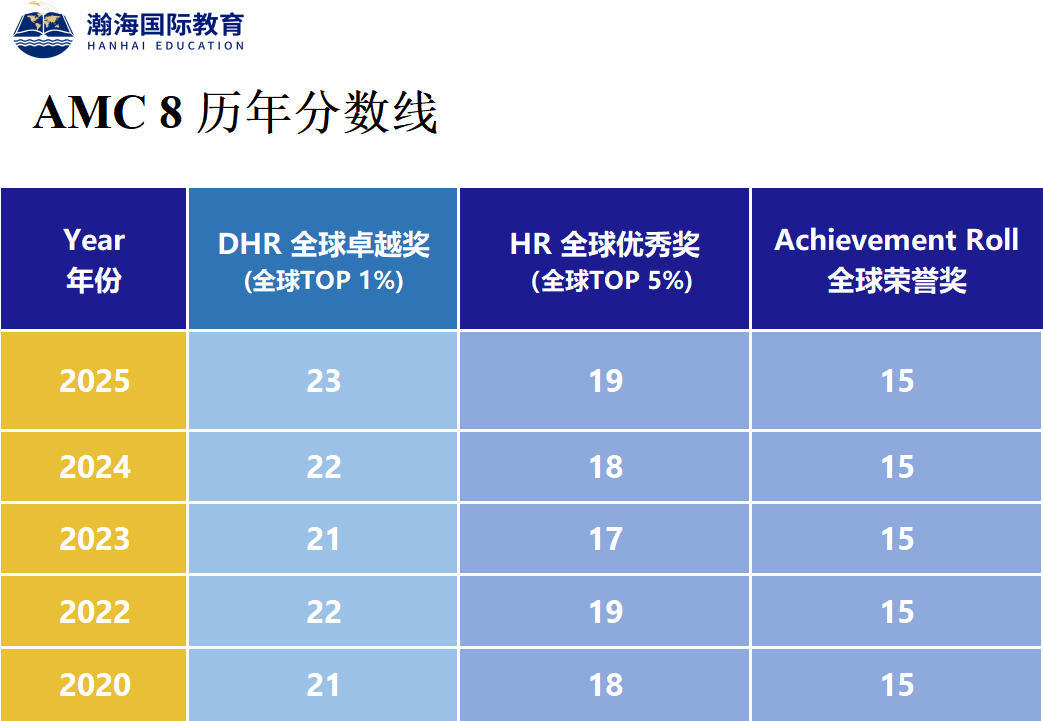 瀚海国际教育
HANHAI EDUCATION

AMC 8 历年分数线

| Year 年份 | DHR 全球卓越奖 (全球TOP 1%) | HR 全球优秀奖 (全球TOP 5%) | Achievement Roll 全球荣誉奖 |
|---|---|---|---|
| 2025 | 23 | 19 | 15 |
| 2024 | 22 | 18 | 15 |
| 2023 | 21 | 17 | 15 |
| 2022 | 22 | 19 | 15 |
| 2020 | 21 | 18 | 15 |